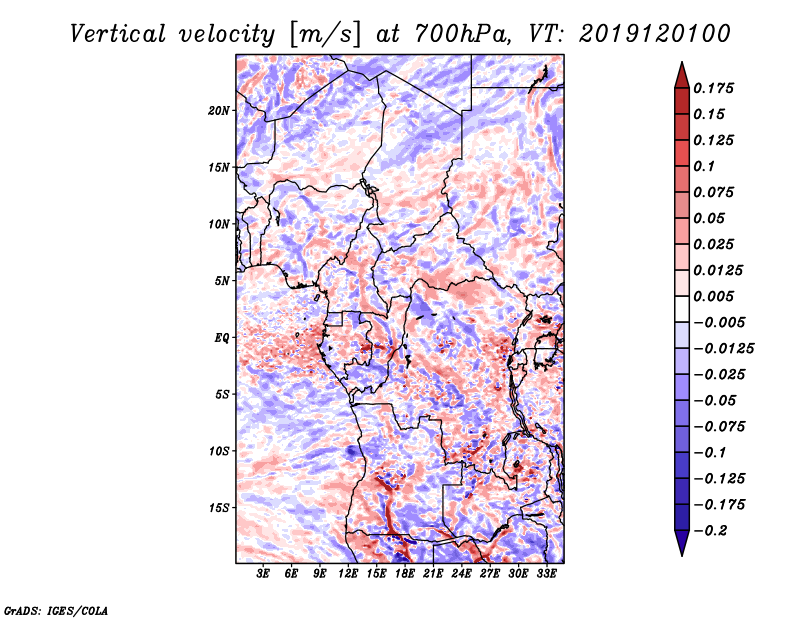 Vertical velocity [m/s] at 700hPa, VT: 2019120100

20N
15N
10N
5N
EQ
5S
10S
15S

3E 6E 9E 12E 15E 18E 21E 24E 27E 30E 33E

0.175
0.15
0.125
0.1
0.075
0.05
0.025
0.0125
0.005
−0.005
−0.0125
−0.025
−0.05
−0.075
−0.1
−0.125
−0.175
−0.2

GrADS: IGES/COLA